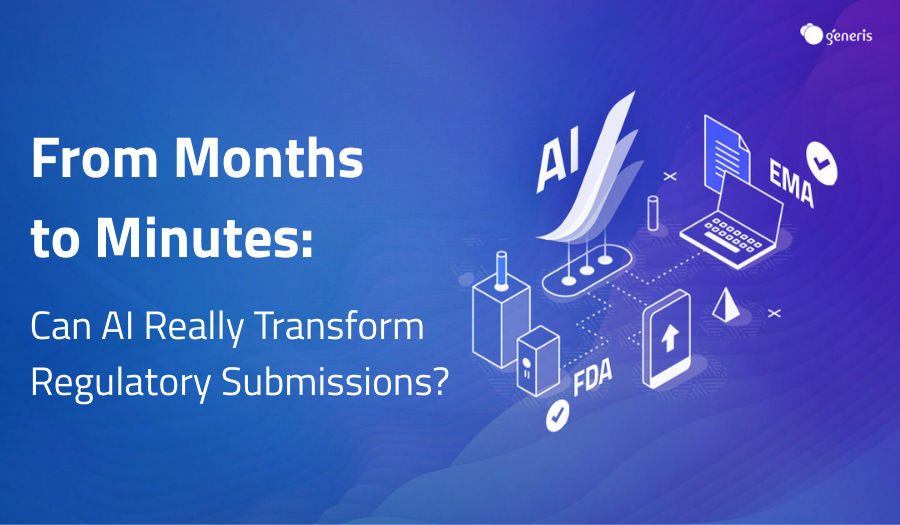 generis

From Months to Minutes:

Can AI Really Transform Regulatory Submissions?

AI

EMA

FDA